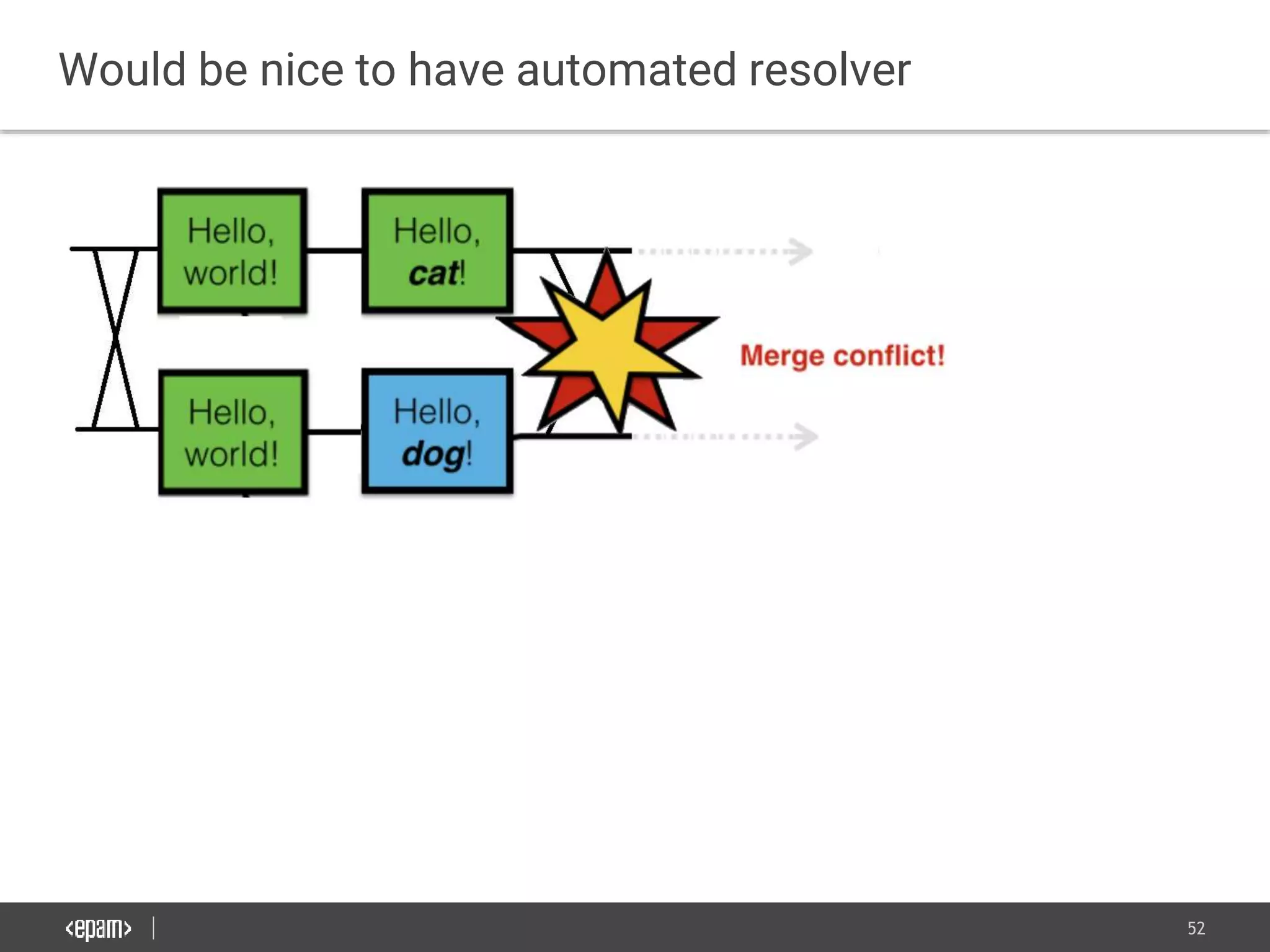 Would be nice to have automated resolver

Hello, world!

Hello, cat!

Hello, world!

Hello, dog!

Merge conflict!

<epam>

52